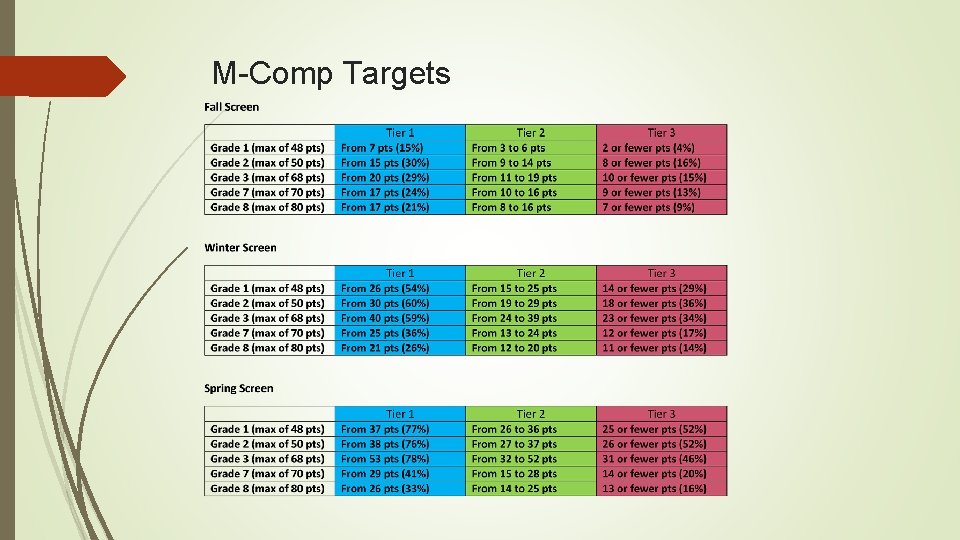 M-Comp Targets

Fall Screen

| | Tier 1 | Tier 2 | Tier 3 |
|---|---|---|---|
| Grade 1 (max of 48 pts) | From 7 pts (15%) | From 3 to 6 pts | 2 or fewer pts (4%) |
| Grade 2 (max of 50 pts) | From 15 pts (30%) | From 9 to 14 pts | 8 or fewer pts (16%) |
| Grade 3 (max of 68 pts) | From 20 pts (29%) | From 11 to 19 pts | 10 or fewer pts (15%) |
| Grade 7 (max of 70 pts) | From 17 pts (24%) | From 10 to 16 pts | 9 or fewer pts (13%) |
| Grade 8 (max of 80 pts) | From 17 pts (21%) | From 8 to 16 pts | 7 or fewer pts (9%) |

Winter Screen

| | Tier 1 | Tier 2 | Tier 3 |
|---|---|---|---|
| Grade 1 (max of 48 pts) | From 26 pts (54%) | From 15 to 25 pts | 14 or fewer pts (29%) |
| Grade 2 (max of 50 pts) | From 30 pts (60%) | From 19 to 29 pts | 18 or fewer pts (36%) |
| Grade 3 (max of 68 pts) | From 40 pts (59%) | From 24 to 39 pts | 23 or fewer pts (34%) |
| Grade 7 (max of 70 pts) | From 25 pts (36%) | From 13 to 24 pts | 12 or fewer pts (17%) |
| Grade 8 (max of 80 pts) | From 21 pts (26%) | From 12 to 20 pts | 11 or fewer pts (14%) |

Spring Screen

| | Tier 1 | Tier 2 | Tier 3 |
|---|---|---|---|
| Grade 1 (max of 48 pts) | From 37 pts (77%) | From 26 to 36 pts | 25 or fewer pts (52%) |
| Grade 2 (max of 50 pts) | From 38 pts (76%) | From 27 to 37 pts | 26 or fewer pts (52%) |
| Grade 3 (max of 68 pts) | From 53 pts (78%) | From 32 to 52 pts | 31 or fewer pts (46%) |
| Grade 7 (max of 70 pts) | From 29 pts (41%) | From 15 to 28 pts | 14 or fewer pts (20%) |
| Grade 8 (max of 80 pts) | From 26 pts (33%) | From 14 to 25 pts | 13 or fewer pts (16%) |